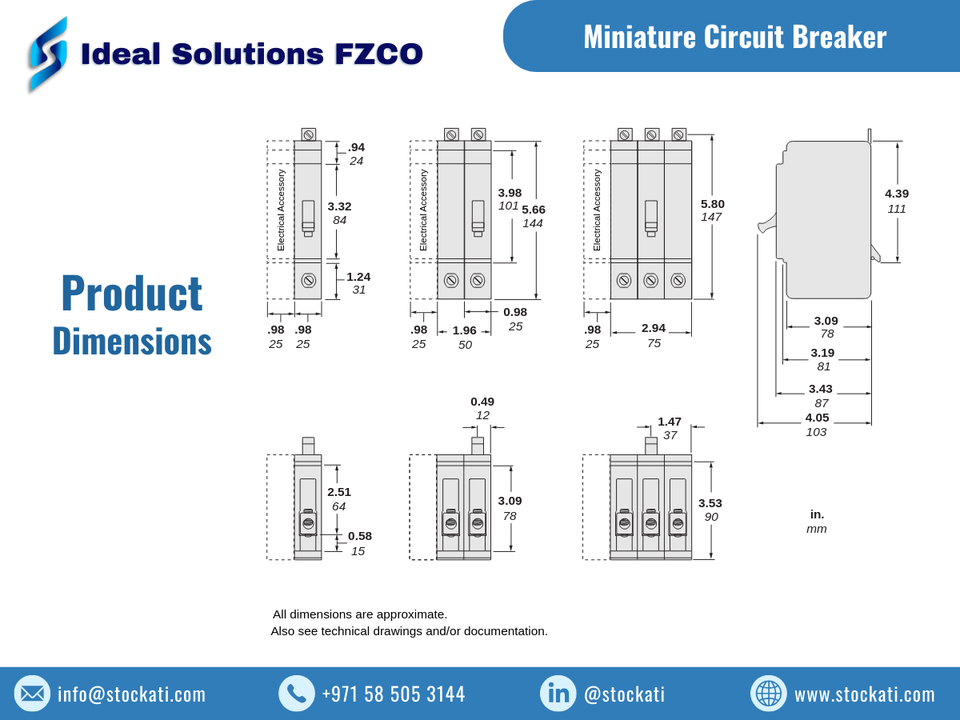 Ideal Solutions FZCO

Miniature Circuit Breaker

Product
Dimensions

Electrical Accessory
.94
24
3.32
84
1.24
31
.98
25
.98
25

Electrical Accessory
3.98
101
5.66
144
0.98
25
.98
25
1.96
50

Electrical Accessory
5.80
147
.98
25
2.94
75

4.39
111
3.09
78
3.19
81
3.43
87
4.05
103

2.51
64
0.58
15

0.49
12
3.09
78

1.47
37
3.53
90

in.
mm

All dimensions are approximate.
Also see technical drawings and/or documentation.

info@stockati.com
+971 58 505 3144
@stockati
www.stockati.com